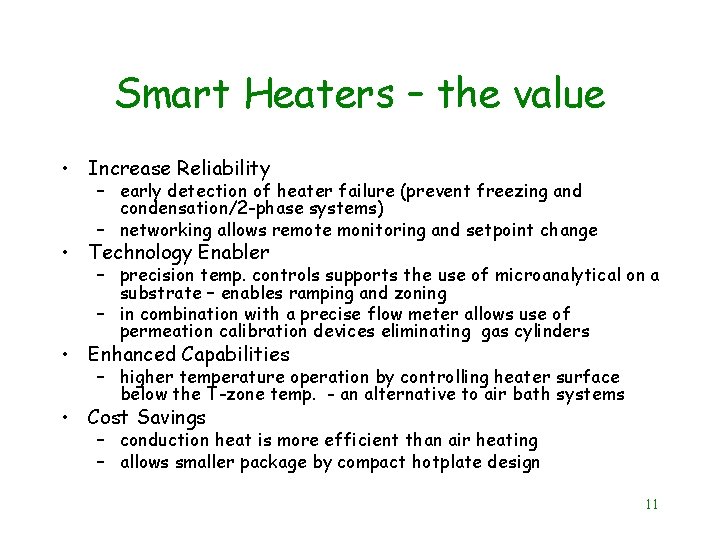 Smart Heaters – the value

• Increase Reliability
  – early detection of heater failure (prevent freezing and condensation/2-phase systems)
  – networking allows remote monitoring and setpoint change
• Technology Enabler
  – precision temp. controls supports the use of microanalytical on a substrate – enables ramping and zoning
  – in combination with a precise flow meter allows use of permeation calibration devices eliminating gas cylinders
• Enhanced Capabilities
  – higher temperature operation by controlling heater surface below the T-zone temp. - an alternative to air bath systems
• Cost Savings
  – conduction heat is more efficient than air heating
  – allows smaller package by compact hotplate design

11